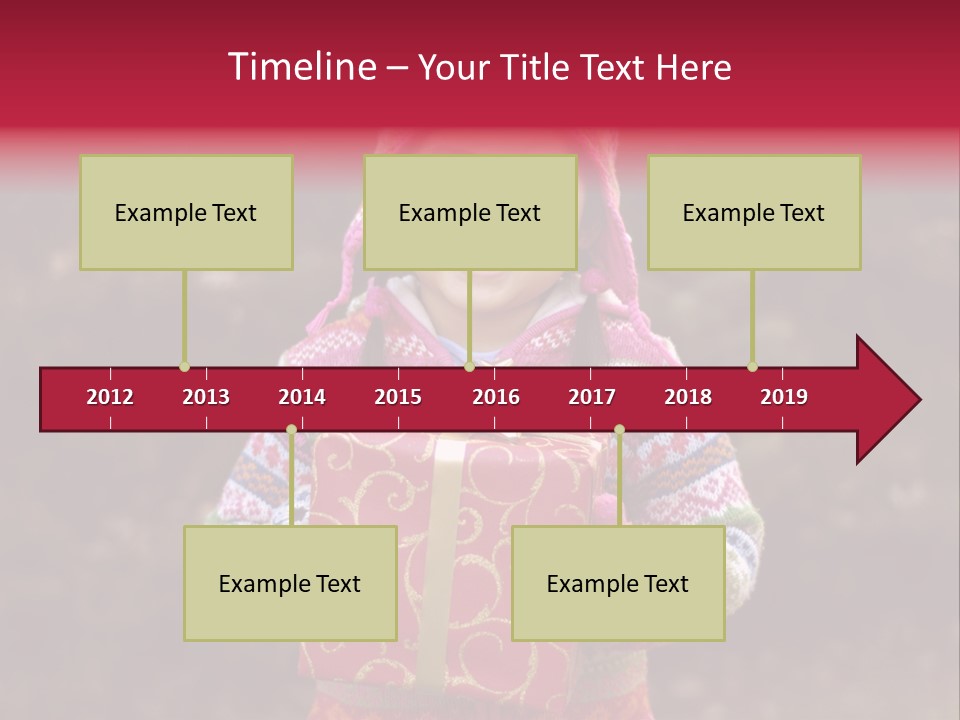 Timeline – Your Title Text Here

Example Text

Example Text

Example Text

2012 2013 2014 2015 2016 2017 2018 2019

Example Text

Example Text